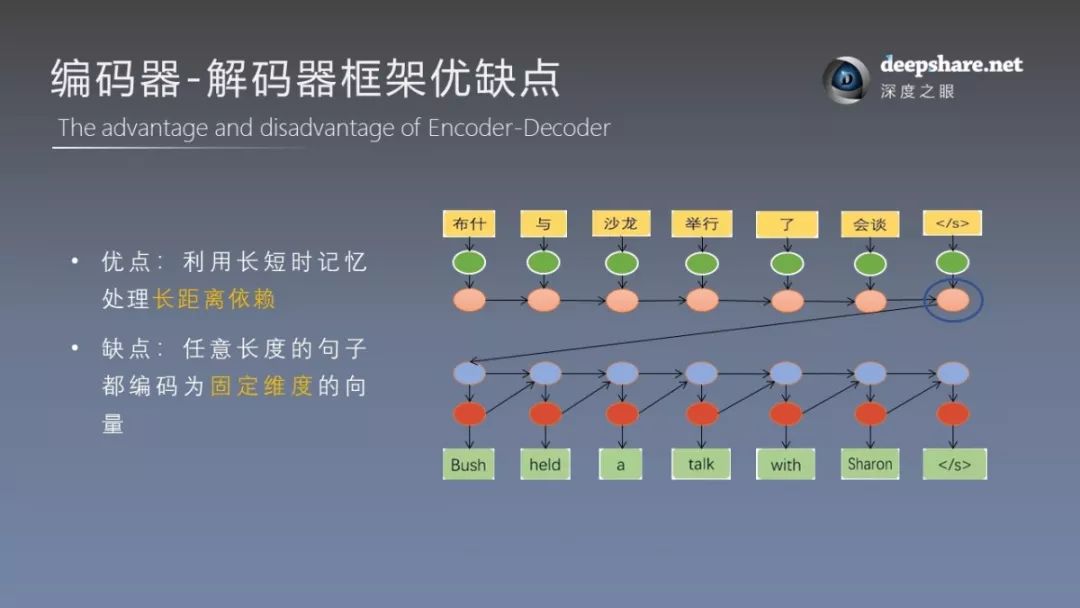 编码器-解码器框架优缺点

The advantage and disadvantage of Encoder-Decoder

deepshare.net
深度之眼

• 优点：利用长短时记忆处理长距离依赖

• 缺点：任意长度的句子都编码为固定维度的向量

布什 与 沙龙 举行 了 会谈 </s>

Bush held a talk with Sharon </s>